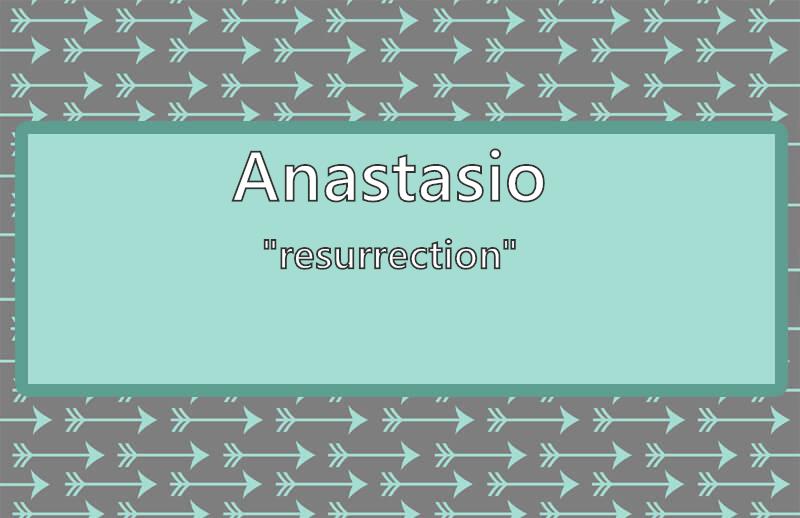 Anastasio

"resurrection"